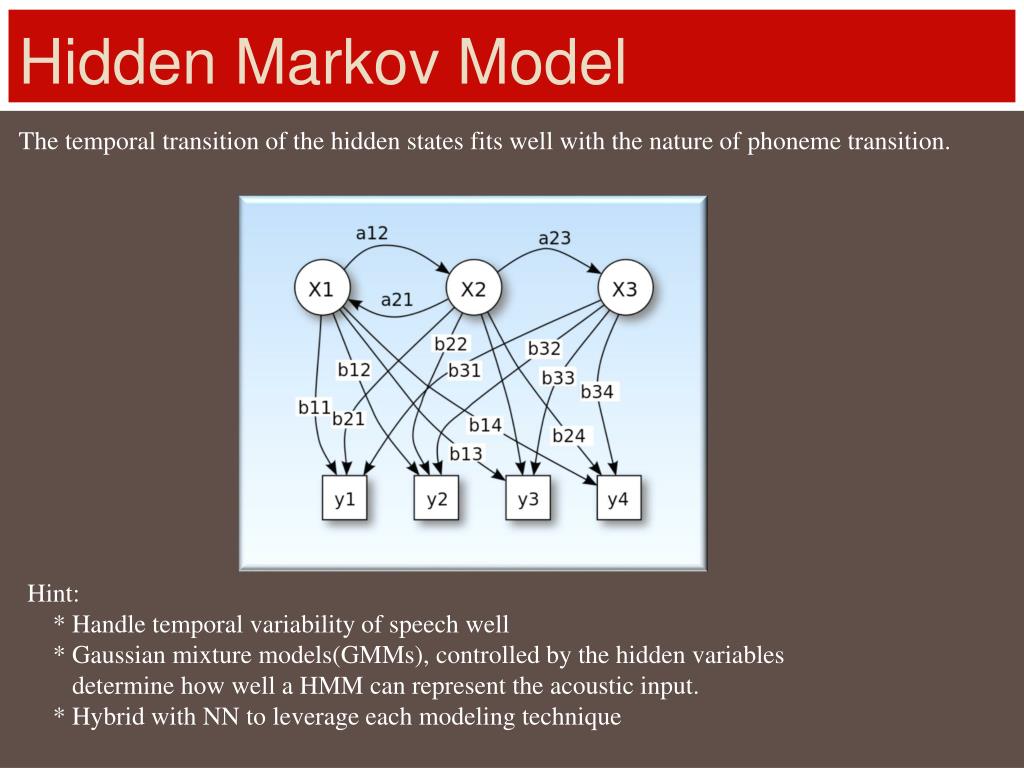 Hidden Markov Model

The temporal transition of the hidden states fits well with the nature of phoneme transition.

a12
a23
X1
a21
X2
X3
b22
b32
b12
b31
b33
b34
b11
b21
b14
b24
b13
y1
y2
y3
y4

Hint:
* Handle temporal variability of speech well
* Gaussian mixture models(GMMs), controlled by the hidden variables determine how well a HMM can represent the acoustic input.
* Hybrid with NN to leverage each modeling technique